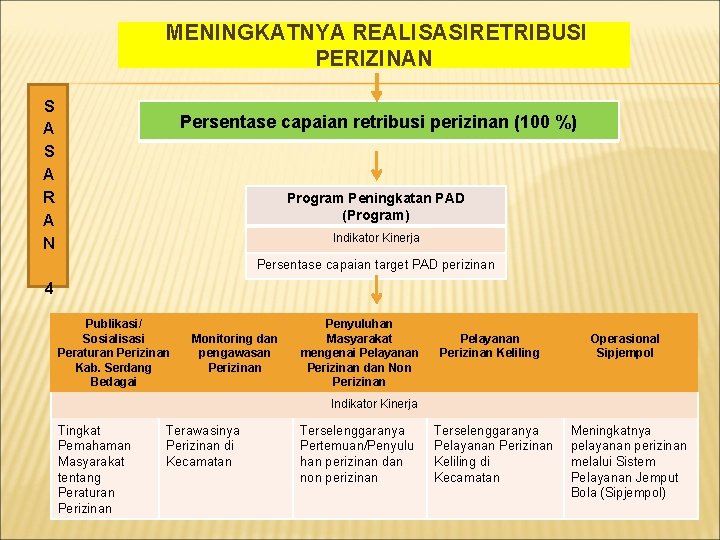 MENINGKATNYA REALISASIRETRIBUSI PERIZINAN

S A S A R A N 4

Persentase capaian retribusi perizinan (100 %)

Program Peningkatan PAD (Program)

Indikator Kinerja

Persentase capaian target PAD perizinan

| Publikasi/ Sosialisasi Peraturan Perizinan Kab. Serdang Bedagai | Monitoring dan pengawasan Perizinan | Penyuluhan Masyarakat mengenai Pelayanan Perizinan dan Non Perizinan | Pelayanan Perizinan Keliling | Operasional Sipjempol |
|---|---|---|---|---|
| Indikator Kinerja | | | | |
| Tingkat Pemahaman Masyarakat tentang Peraturan Perizinan | Terawasinya Perizinan di Kecamatan | Terselenggaranya Pertemuan/Penyuluhan perizinan dan non perizinan | Terselenggaranya Pelayanan Perizinan Keliling di Kecamatan | Meningkatnya pelayanan perizinan melalui Sistem Pelayanan Jemput Bola (Sipjempol) |